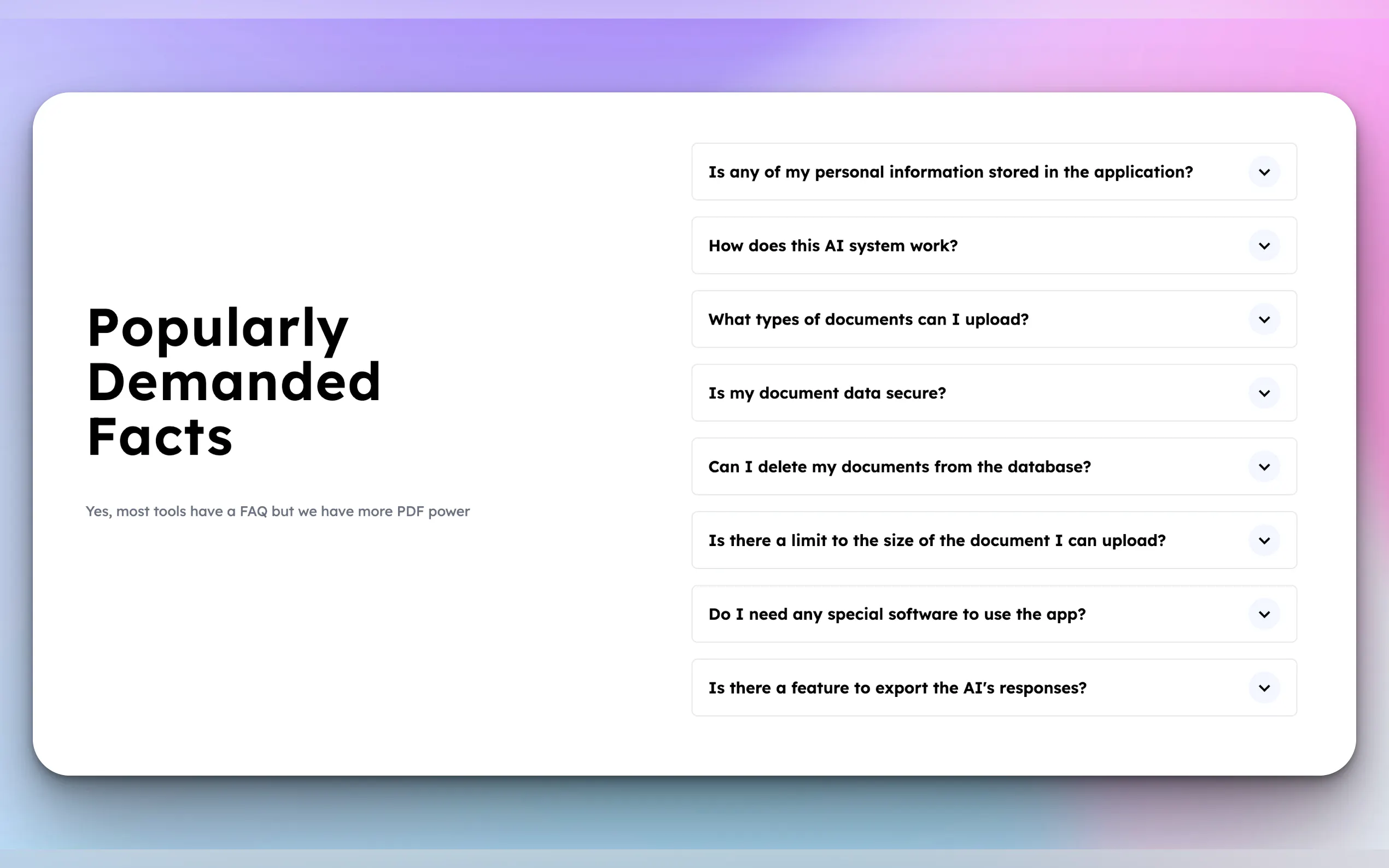 Popularly Demanded Facts

Yes, most tools have a FAQ but we have more PDF power

Is any of my personal information stored in the application?

How does this AI system work?

What types of documents can I upload?

Is my document data secure?

Can I delete my documents from the database?

Is there a limit to the size of the document I can upload?

Do I need any special software to use the app?

Is there a feature to export the AI's responses?